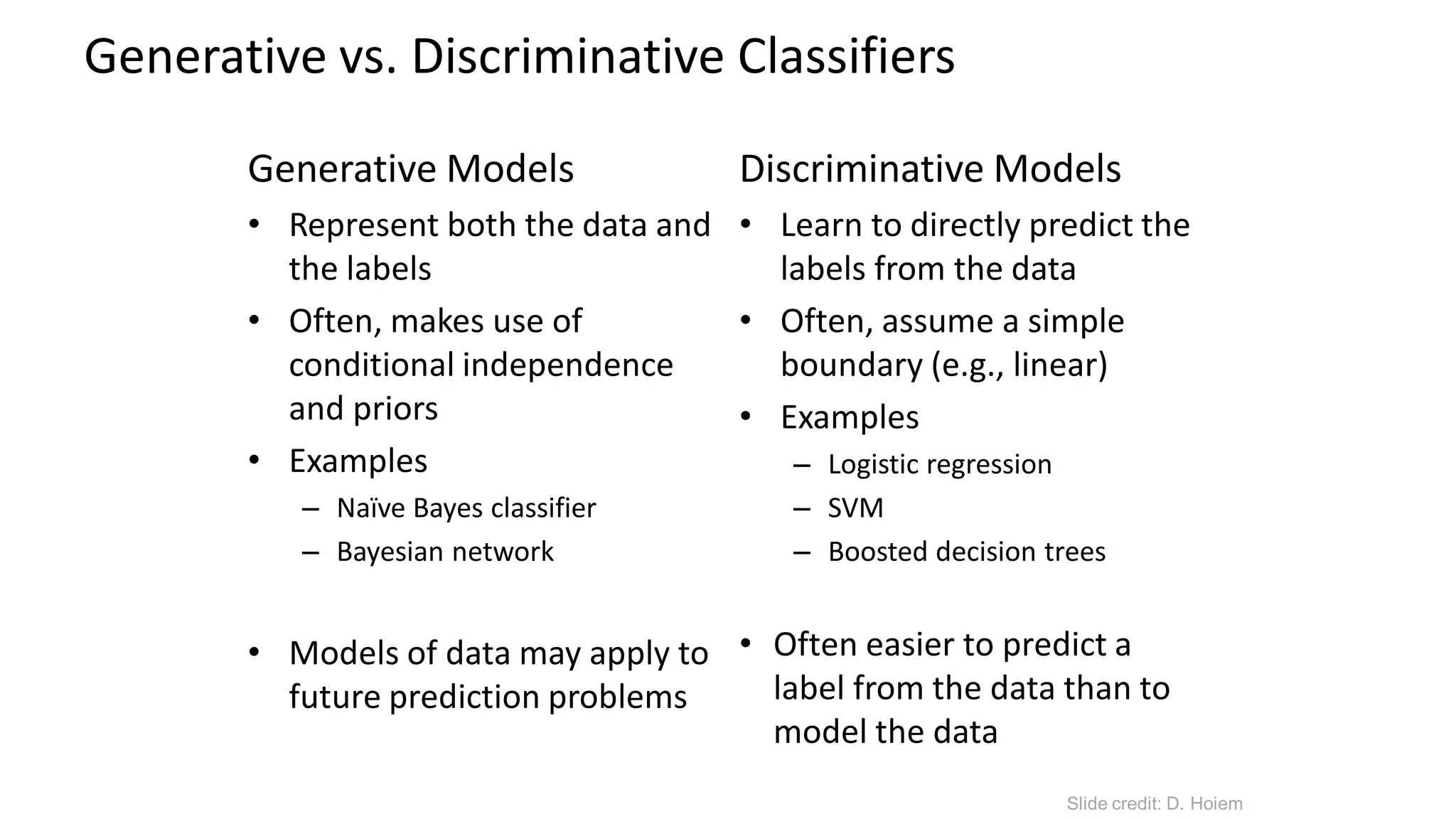 Generative vs. Discriminative Classifiers

Generative Models

• Represent both the data and the labels
• Often, makes use of conditional independence and priors
• Examples
  – Naïve Bayes classifier
  – Bayesian network

• Models of data may apply to future prediction problems

Discriminative Models

• Learn to directly predict the labels from the data
• Often, assume a simple boundary (e.g., linear)
• Examples
  – Logistic regression
  – SVM
  – Boosted decision trees

• Often easier to predict a label from the data than to model the data

Slide credit: D. Hoiem